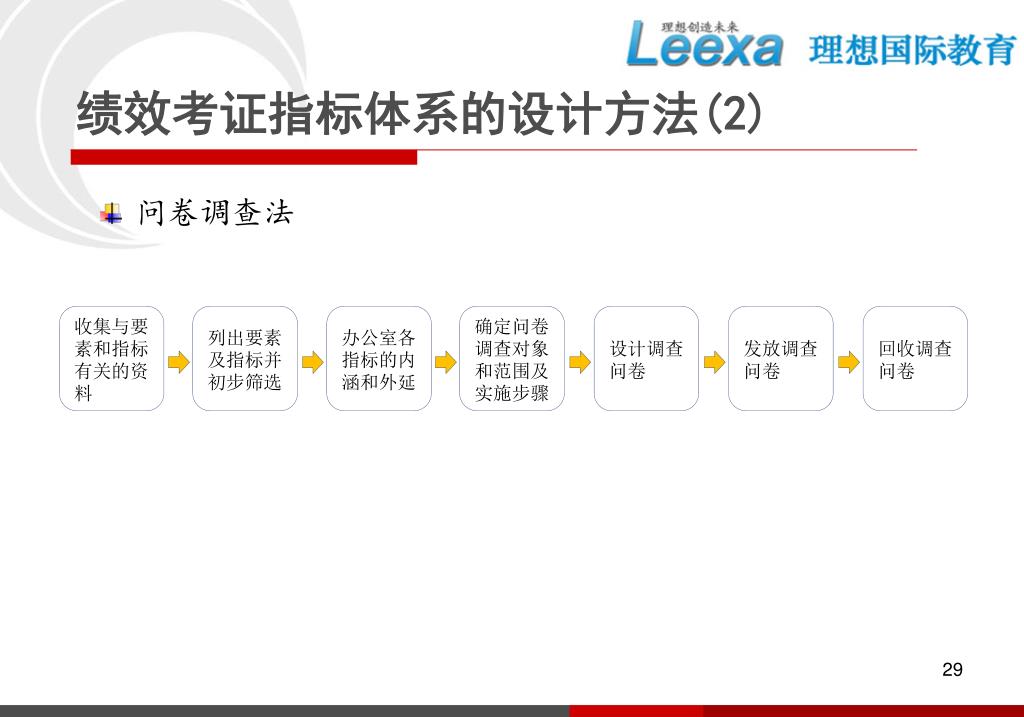 理想创造未来
Leexa 理想国际教育

绩效考证指标体系的设计方法(2)

问卷调查法

收集与要素和指标有关的资料

列出要素及指标并初步筛选

办公室各指标的内涵和外延

确定问卷调查对象和范围及实施步骤

设计调查问卷

发放调查问卷

回收调查问卷

29